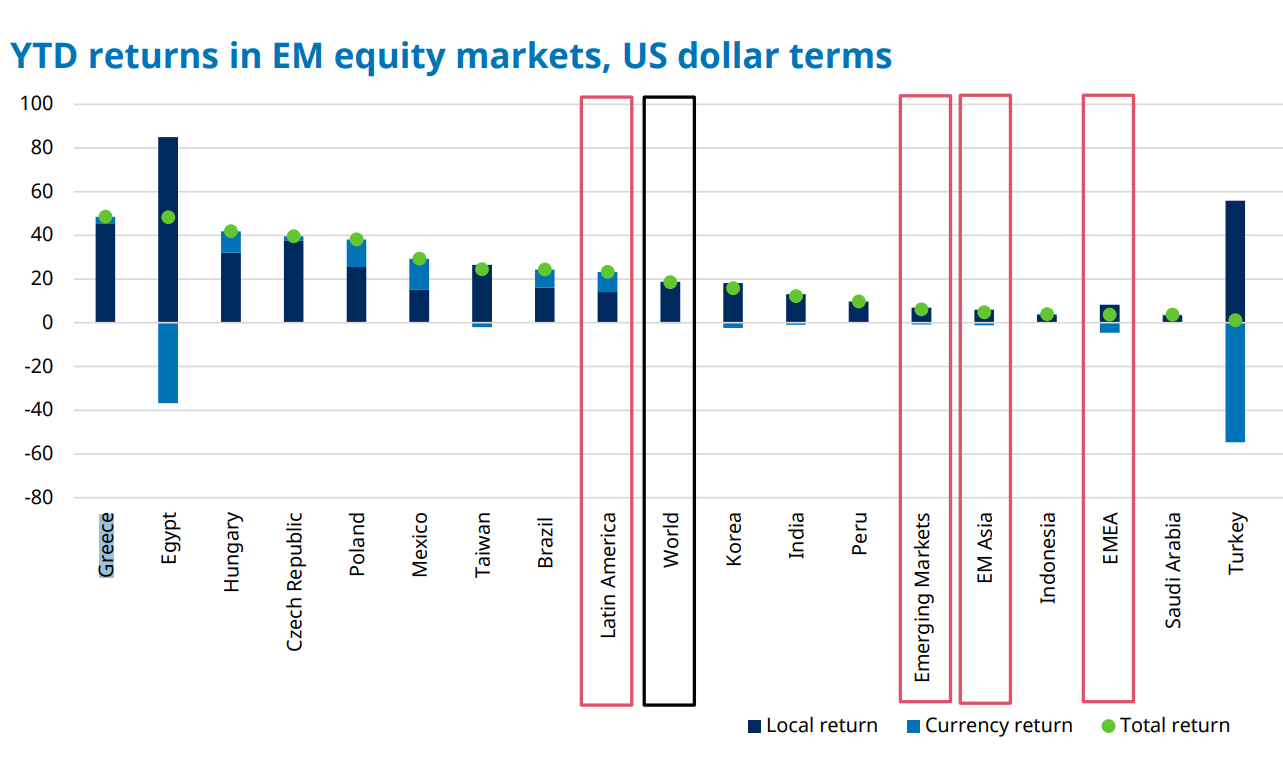 YTD returns in EM equity markets, US dollar terms

100
80
60
40
20
0
-20
-40
-60
-80

Greece
Egypt
Hungary
Czech Republic
Poland
Mexico
Taiwan
Brazil
Latin America
World
Korea
India
Peru
Emerging Markets
EM Asia
Indonesia
EMEA
Saudi Arabia
Turkey

Local return
Currency return
Total return